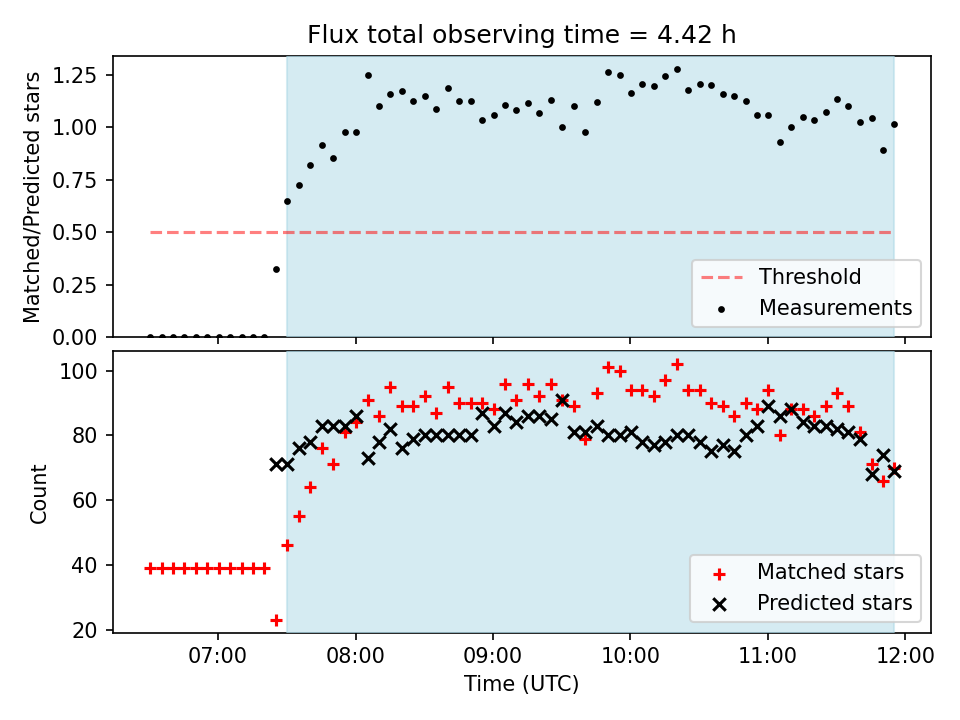 Flux total observing time = 4.42 h

Matched/Predicted stars

1.25
1.00
0.75
0.50
0.25
0.00

Threshold
Measurements

Count

100
80
60
40
20

Matched stars
Predicted stars

07:00
08:00
09:00
10:00
11:00
12:00

Time (UTC)